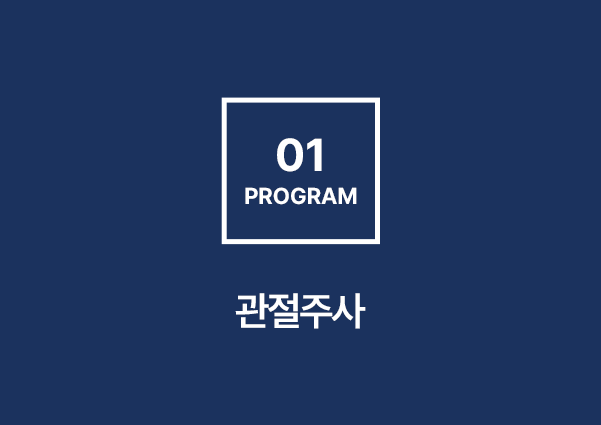 01
PROGRAM

관절주사